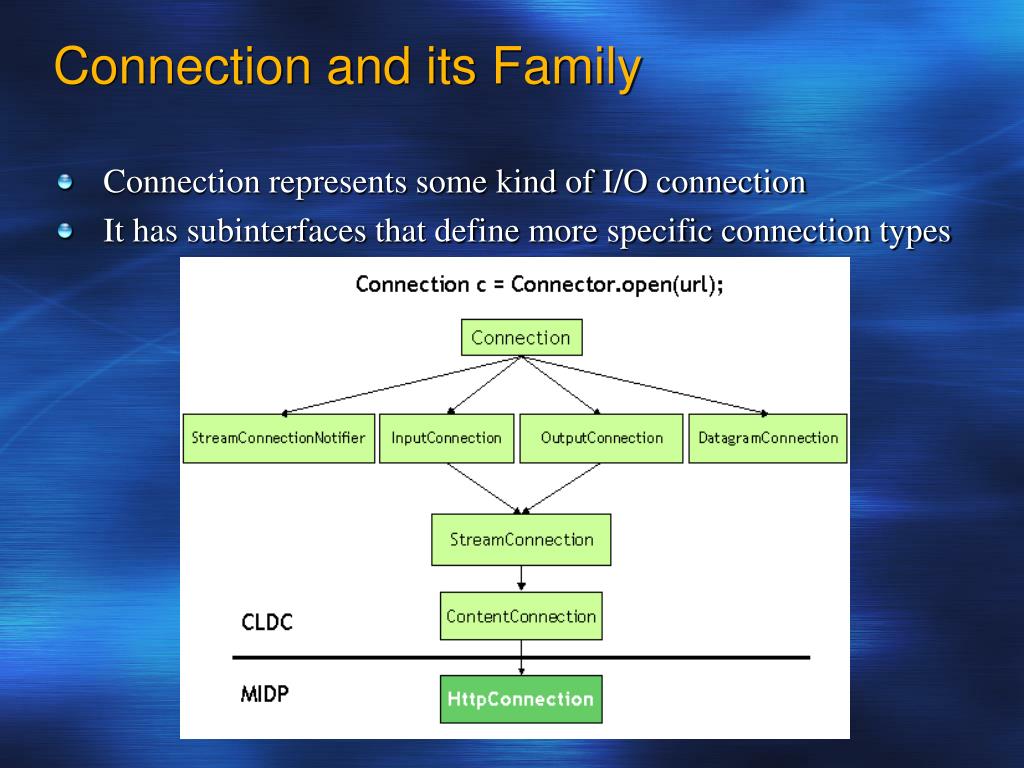 Connection and its Family

Connection represents some kind of I/O connection

It has subinterfaces that define more specific connection types

Connection c = Connector.open(url);

Connection

StreamConnectionNotifier

InputConnection

OutputConnection

DatagramConnection

StreamConnection

ContentConnection

CLDC

MIDP

HttpConnection